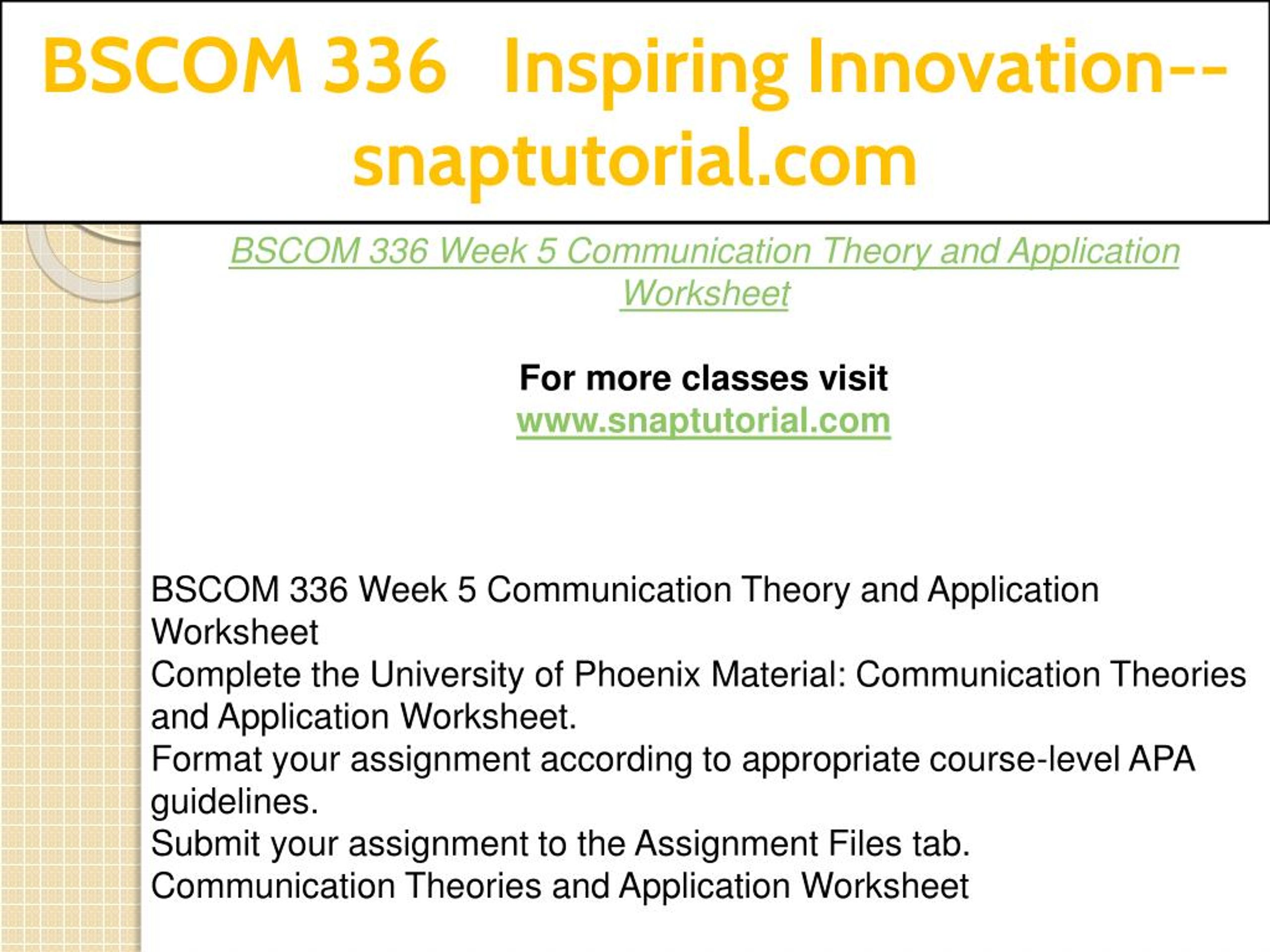 BSCOM 336 Inspiring Innovation--snaptutorial.com

BSCOM 336 Week 5 Communication Theory and Application Worksheet

For more classes visit
www.snaptutorial.com

BSCOM 336 Week 5 Communication Theory and Application Worksheet
Complete the University of Phoenix Material: Communication Theories and Application Worksheet.
Format your assignment according to appropriate course-level APA guidelines.
Submit your assignment to the Assignment Files tab.
Communication Theories and Application Worksheet